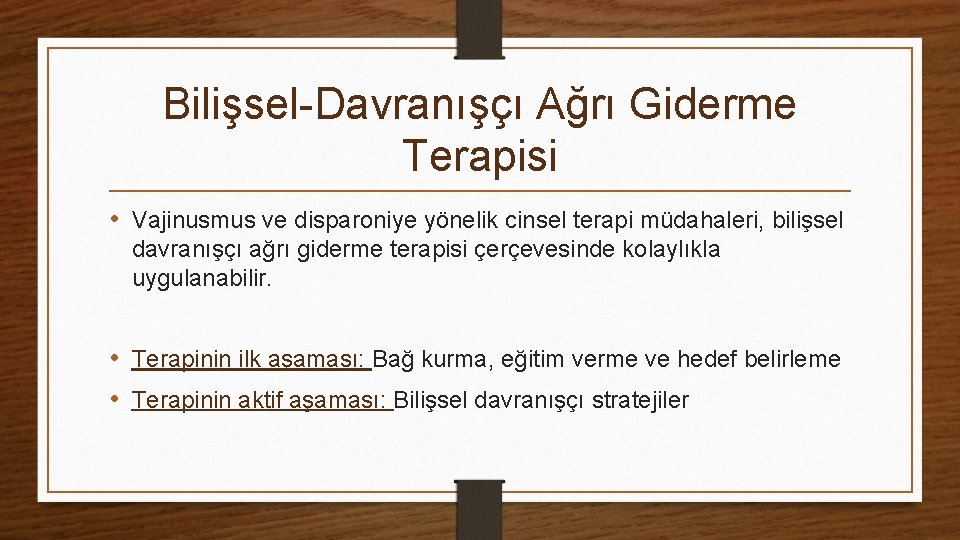 Bilişsel-Davranışçı Ağrı Giderme Terapisi

• Vajinusmus ve disparoniye yönelik cinsel terapi müdahaleri, bilişsel davranışçı ağrı giderme terapisi çerçevesinde kolaylıkla uygulanabilir.

• Terapinin ilk aşaması: Bağ kurma, eğitim verme ve hedef belirleme
• Terapinin aktif aşaması: Bilişsel davranışçı stratejiler